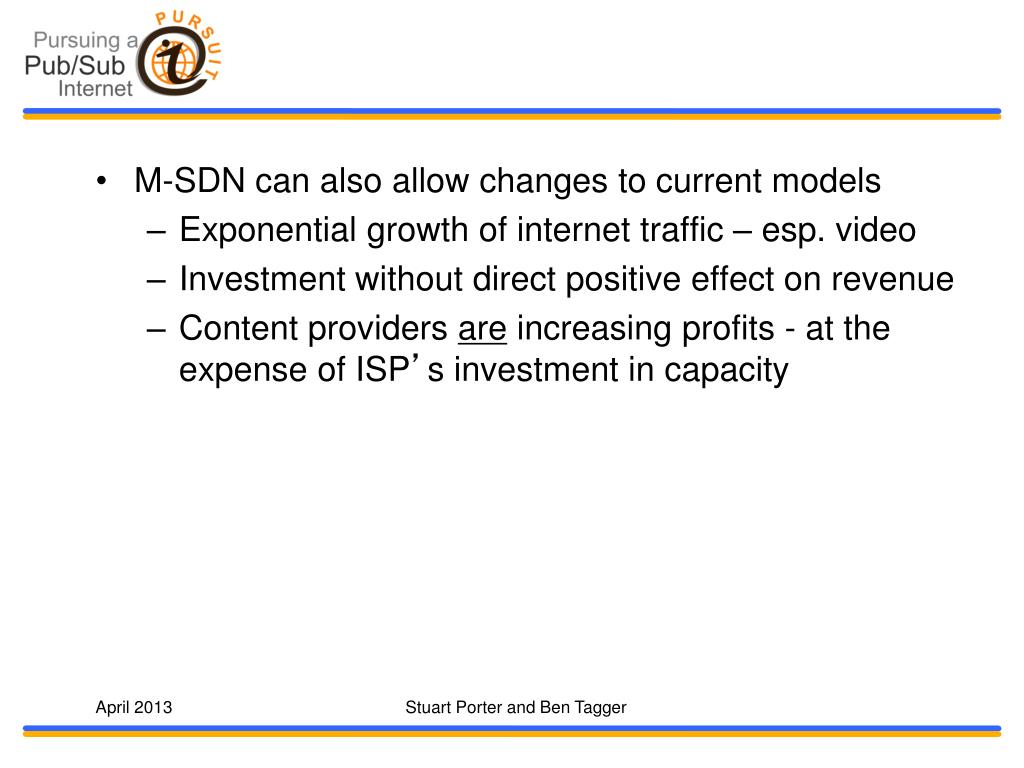 Pursuing a Pub/Sub Internet

PURSUIT

• M-SDN can also allow changes to current models
– Exponential growth of internet traffic – esp. video
– Investment without direct positive effect on revenue
– Content providers are increasing profits - at the expense of ISP's investment in capacity

April 2013

Stuart Porter and Ben Tagger